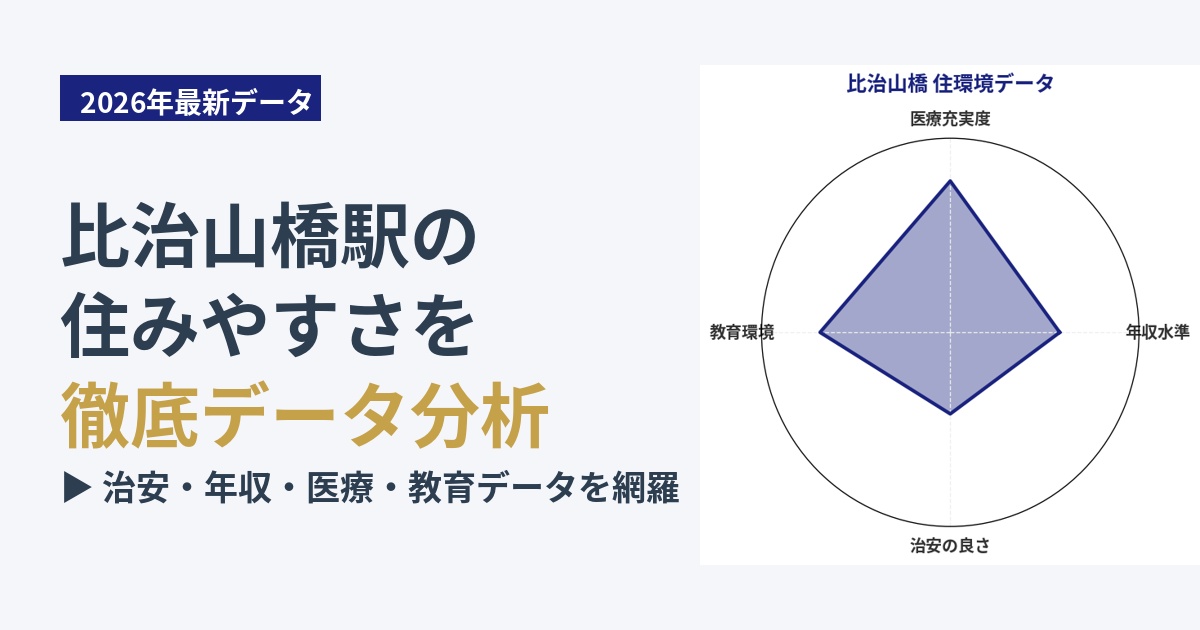 2026年最新データ

比治山橋駅の
住みやすさを
徹底データ分析

▶ 治安・年収・医療・教育データを網羅

比治山橋 住環境データ

医療充実度

教育環境

年収水準

治安の良さ